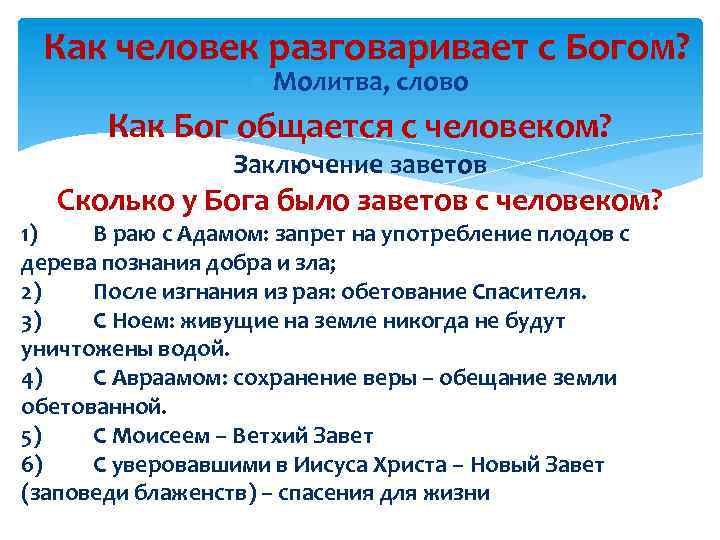 Как человек разговаривает с Богом?
Молитва, слово

Как Бог общается с человеком?
Заключение заветов

Сколько у Бога было заветов с человеком?

1) В раю с Адамом: запрет на употребление плодов с дерева познания добра и зла;
2) После изгнания из рая: обетование Спасителя.
3) С Ноем: живущие на земле никогда не будут уничтожены водой.
4) С Авраамом: сохранение веры – обещание земли обетованной.
5) С Моисеем – Ветхий Завет
6) С уверовавшими в Иисуса Христа – Новый Завет (заповеди блаженств) – спасения для жизни